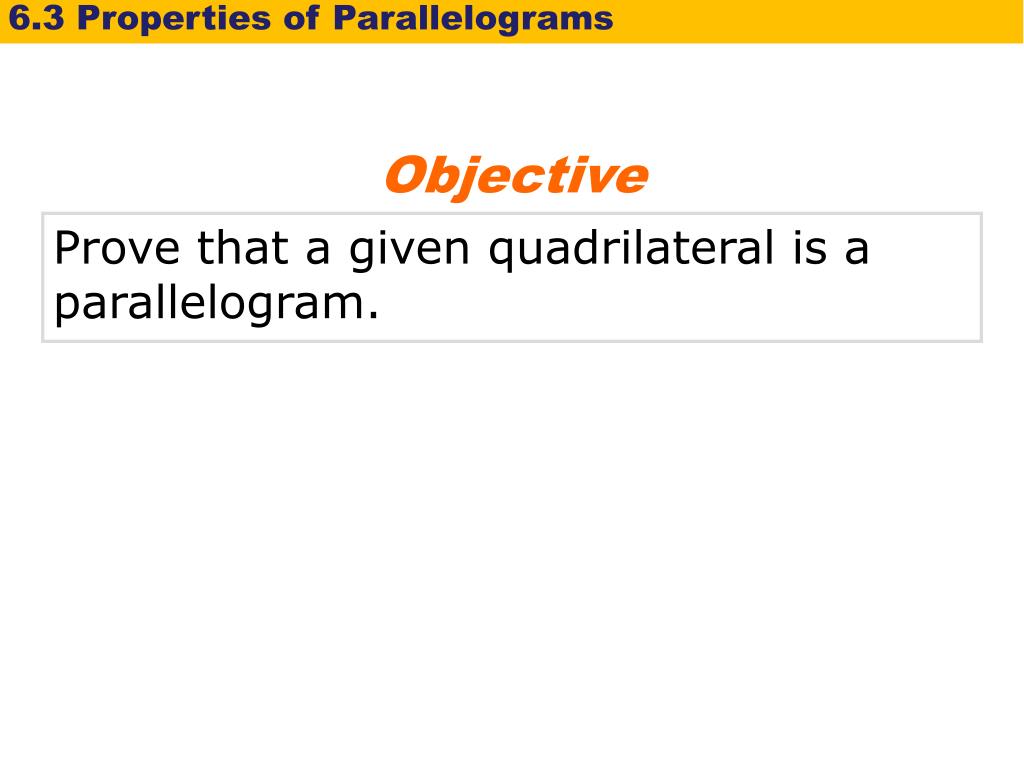 6.3 Properties of Parallelograms

Objective

Prove that a given quadrilateral is a parallelogram.